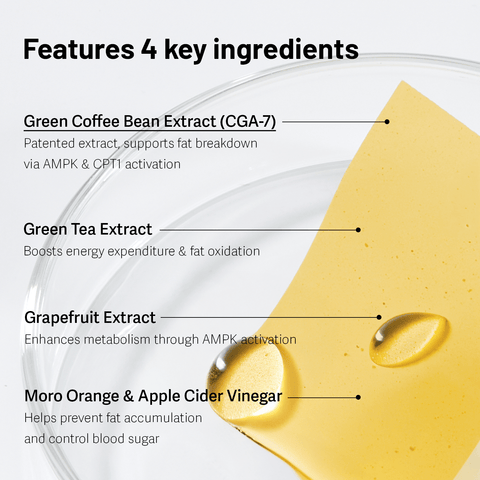 Features 4 key ingredients

Green Coffee Bean Extract (CGA-7)
Patented extract, supports fat breakdown via AMPK & CPT1 activation

Green Tea Extract
Boosts energy expenditure & fat oxidation

Grapefruit Extract
Enhances metabolism through AMPK activation

Moro Orange & Apple Cider Vinegar
Helps prevent fat accumulation and control blood sugar